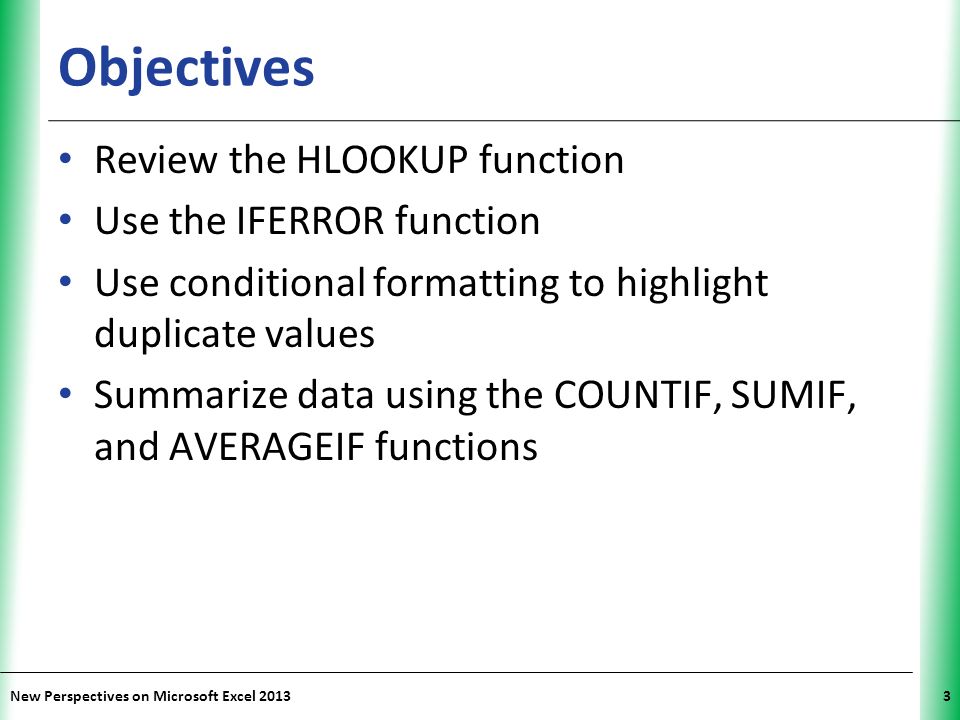 Objectives

• Review the HLOOKUP function
• Use the IFERROR function
• Use conditional formatting to highlight duplicate values
• Summarize data using the COUNTIF, SUMIF, and AVERAGEIF functions

New Perspectives on Microsoft Excel 2013

3